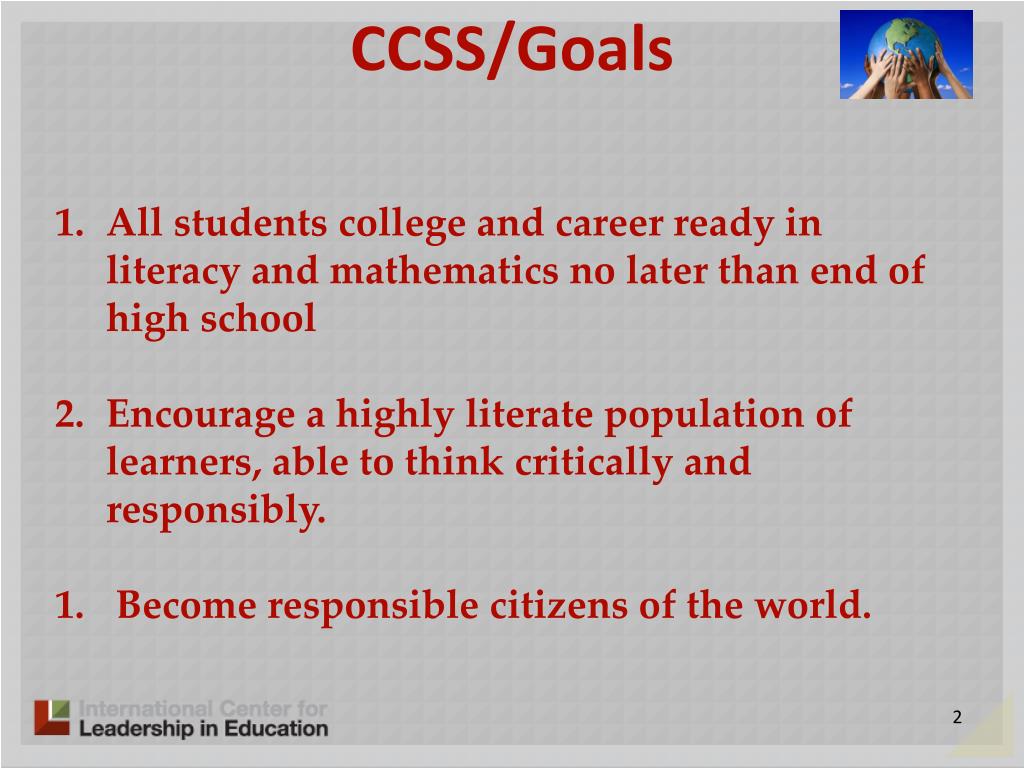 CCSS/Goals

1. All students college and career ready in literacy and mathematics no later than end of high school

2. Encourage a highly literate population of learners, able to think critically and responsibly.

1. Become responsible citizens of the world.

International Center for Leadership in Education

2